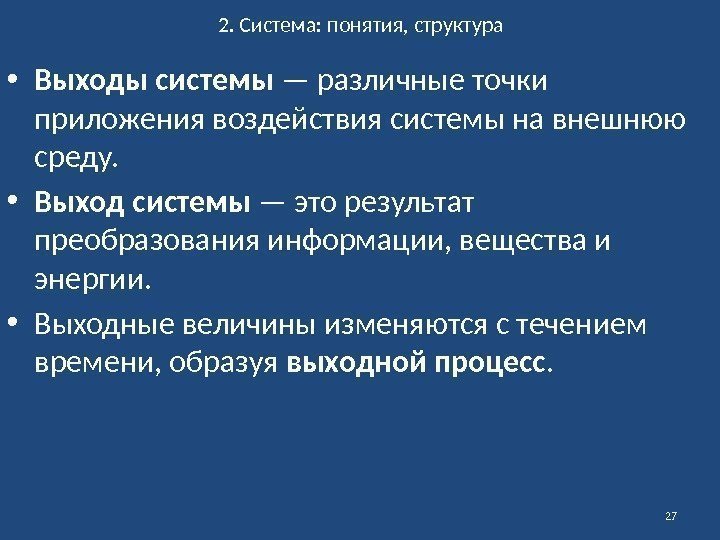 2. Система: понятия, структура

• Выходы системы — различные точки приложения воздействия системы на внешнюю среду.

• Выход системы — это результат преобразования информации, вещества и энергии.

• Выходные величины изменяются с течением времени, образуя выходной процесс.

27